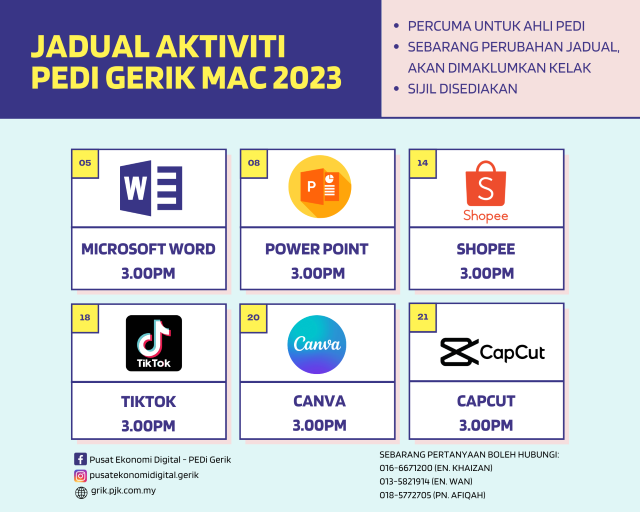 JADUAL AKTIVITI PEDI GERIK MAC 2023

• PERCUMA UNTUK AHLI PEDI
• SEBARANG PERUBAHAN JADUAL, AKAN DIMAKLUMKAN KELAK
• SIJIL DISEDIAKAN

05
W
MICROSOFT WORD
3.00PM

08
P
POWER POINT
3.00PM

14
S
Shopee
SHOPEE
3.00PM

18
TikTok
TIKTOK
3.00PM

20
Canva
CANVA
3.00PM

21
CapCut
CAPCUT
3.00PM

Pusat Ekonomi Digital - PEDi Gerik
pusatekonomidigital.gerik
grik.pjk.com.my

SEBARANG PERTANYAAN BOLEH HUBUNGI:
016-6671200 (EN. KHAIZAN)
013-5821914 (EN. WAN)
018-5772705 (PN. AFIQAH)